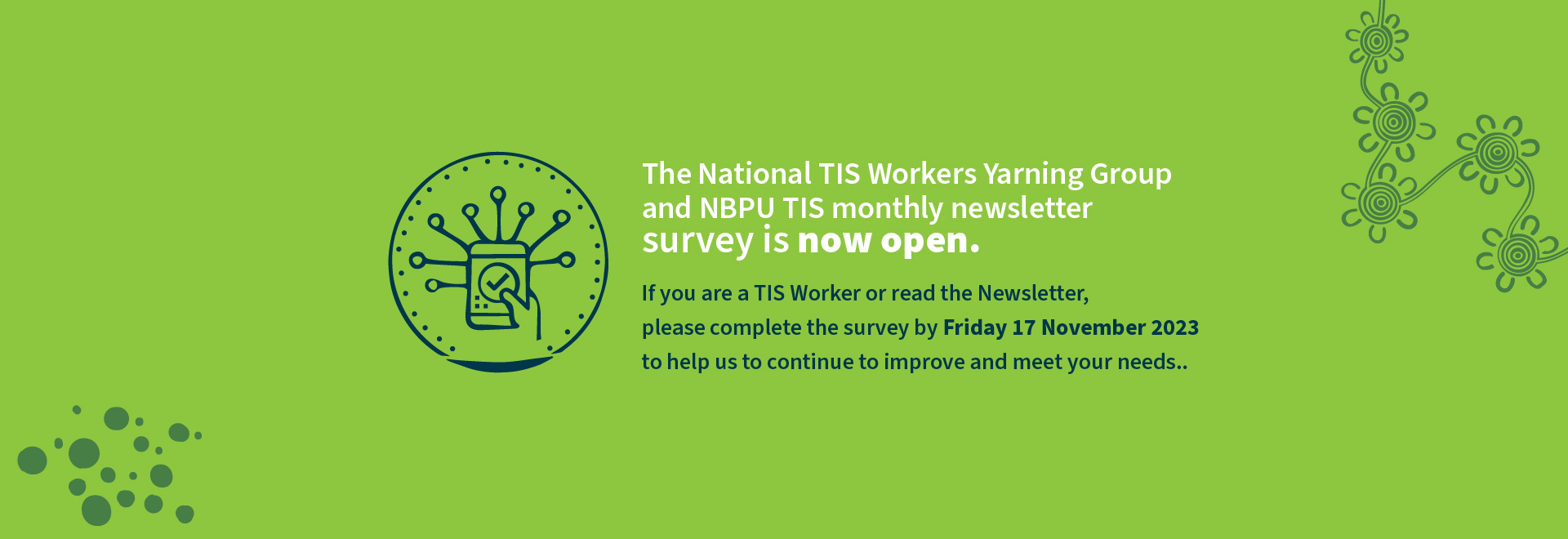 The National TIS Workers Yarning Group and NBPU TIS monthly newsletter survey is now open.

If you are a TIS Worker or read the Newsletter, please complete the survey by Friday 17 November 2023 to help us to continue to improve and meet your needs..